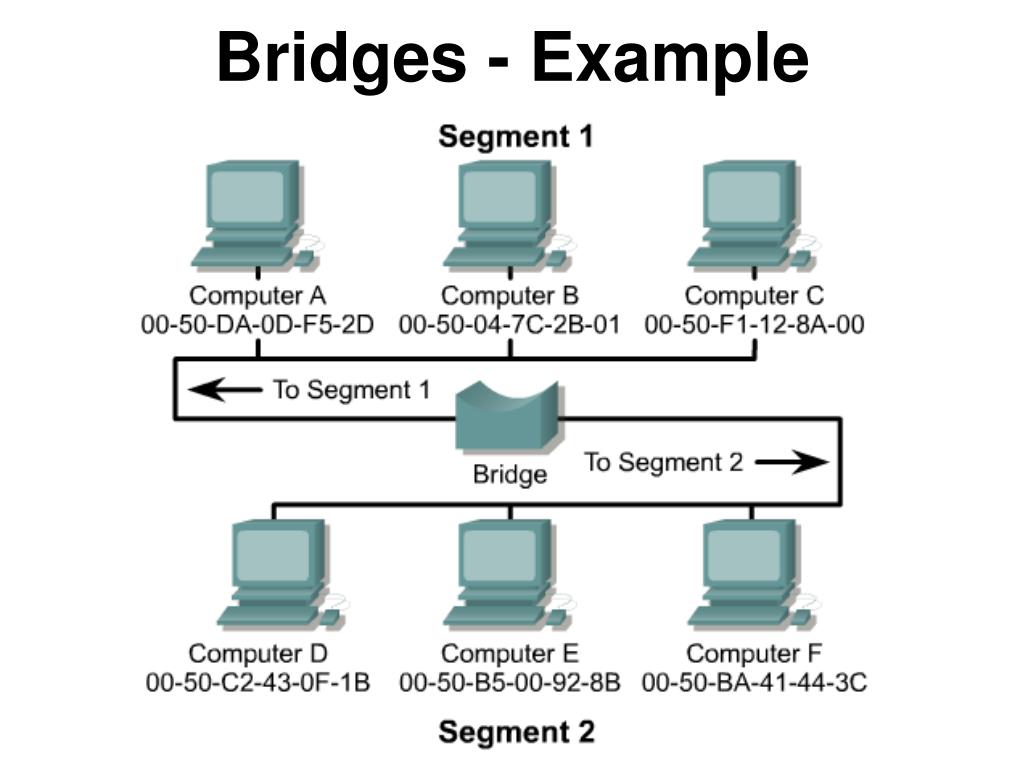 Bridges - Example

Segment 1

Computer A
00-50-DA-0D-F5-2D

Computer B
00-50-04-7C-2B-01

Computer C
00-50-F1-12-8A-00

To Segment 1

Bridge

To Segment 2

Computer D
00-50-C2-43-0F-1B

Computer E
00-50-B5-00-92-8B

Computer F
00-50-BA-41-44-3C

Segment 2